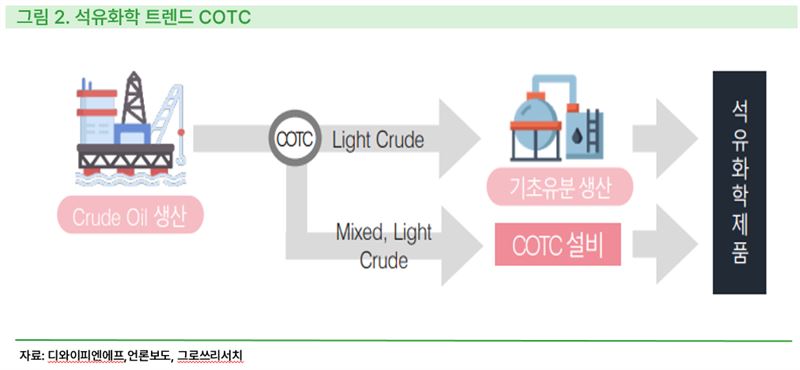 그림 2. 석유화학 트렌드 COTC

Crude Oil 생산

COTC

Light Crude

Mixed, Light Crude

기초유분 생산

COTC 설비

석유화학제품

자료: 디와이피엔에프, 언론보도, 그로쓰리서치